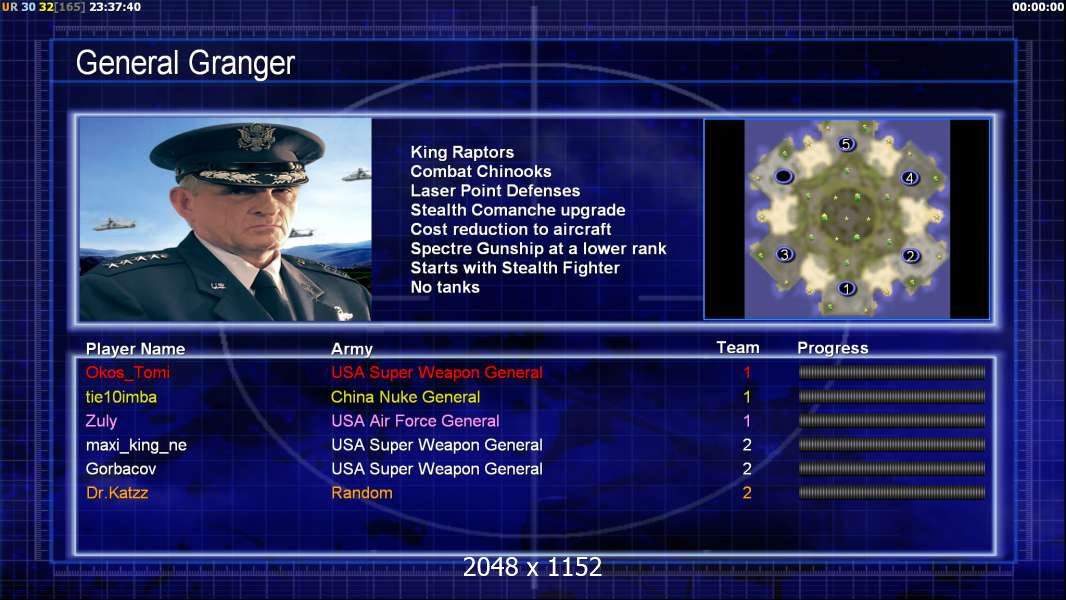 UR 30 32[165] 23:37:40

00:00:00

General Granger

King Raptors
Combat Chinooks
Laser Point Defenses
Stealth Comanche upgrade
Cost reduction to aircraft
Spectre Gunship at a lower rank
Starts with Stealth Fighter
No tanks

5
4
3
2
1

| Player Name | Army | Team | Progress |
|---|---|---|---|
| Okos_Tomi | USA Super Weapon General | 1 | |
| tie10imba | China Nuke General | 1 | |
| Zuly | USA Air Force General | 1 | |
| maxi_king_ne | USA Super Weapon General | 2 | |
| Gorbacov | USA Super Weapon General | 2 | |
| Dr.Katzz | Random | 2 | |

2048 x 1152